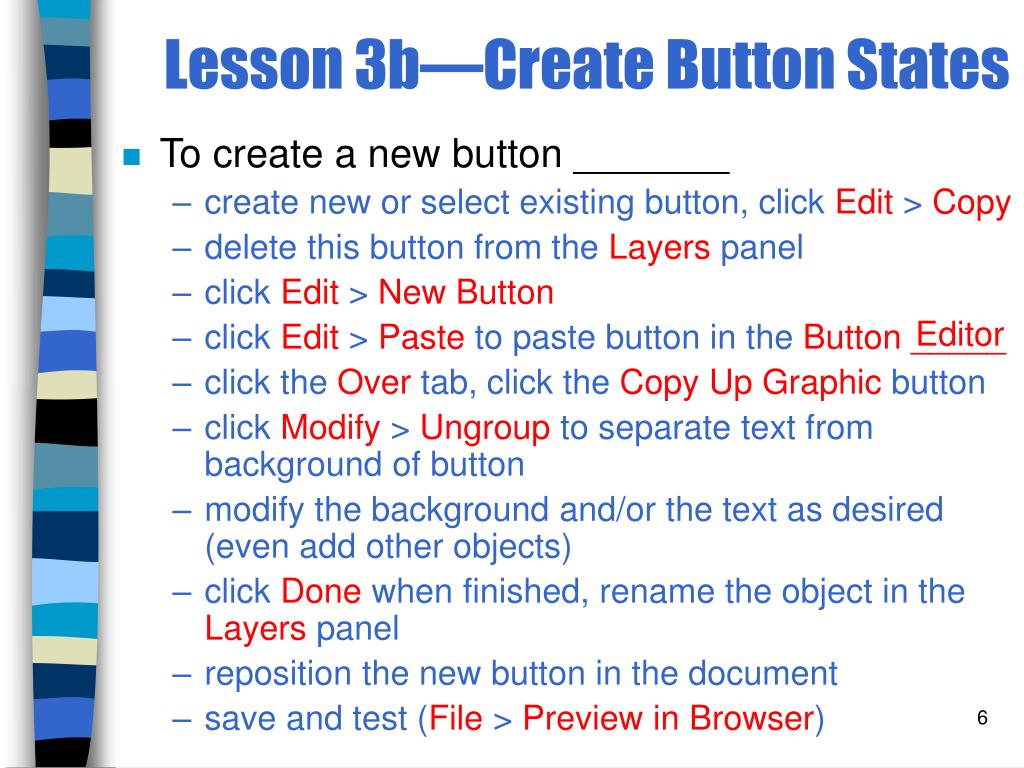 Lesson 3b—Create Button States

To create a new button _______
– create new or select existing button, click Edit > Copy
– delete this button from the Layers panel
– click Edit > New Button
– click Edit > Paste to paste button in the Button Editor
– click the Over tab, click the Copy Up Graphic button
– click Modify > Ungroup to separate text from background of button
– modify the background and/or the text as desired (even add other objects)
– click Done when finished, rename the object in the Layers panel
– reposition the new button in the document
– save and test (File > Preview in Browser)

6